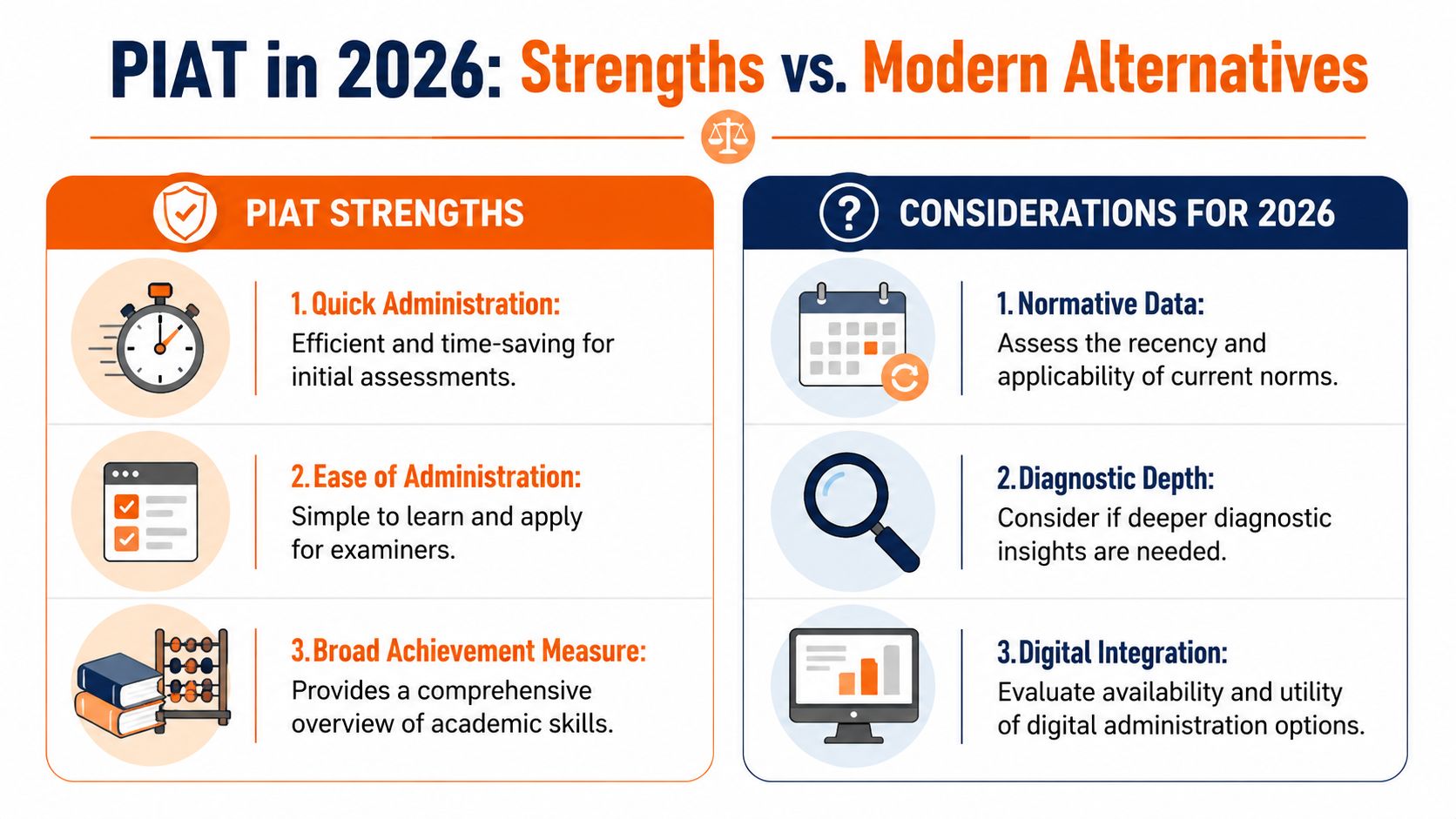 PIAT in 2026: Strengths vs. Modern Alternatives

PIAT STRENGTHS

1. Quick Administration:
Efficient and time-saving for initial assessments.

2. Ease of Administration:
Simple to learn and apply for examiners.

3. Broad Achievement Measure:
Provides a comprehensive overview of academic skills.

CONSIDERATIONS FOR 2026

1. Normative Data:
Assess the recency and applicability of current norms.

2. Diagnostic Depth:
Consider if deeper diagnostic insights are needed.

3. Digital Integration:
Evaluate availability and utility of digital administration options.